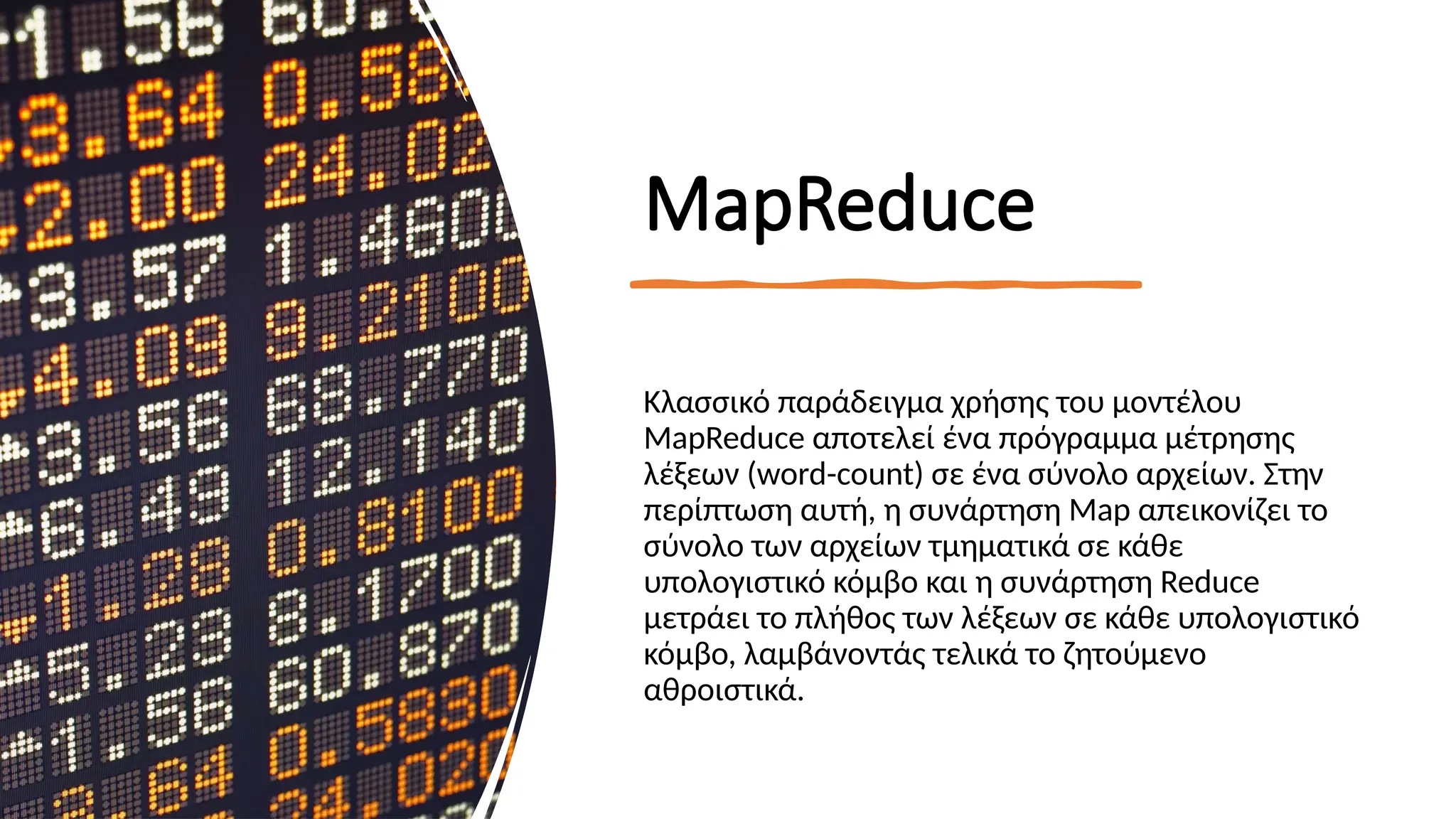 MapReduce

Κλασσικό παράδειγμα χρήσης του μοντέλου MapReduce αποτελεί ένα πρόγραμμα μέτρησης λέξεων (word-count) σε ένα σύνολο αρχείων. Στην περίπτωση αυτή, η συνάρτηση Map απεικονίζει το σύνολο των αρχείων τμηματικά σε κάθε υπολογιστικό κόμβο και η συνάρτηση Reduce μετράει το πλήθος των λέξεων σε κάθε υπολογιστικό κόμβο, λαμβάνοντάς τελικά το ζητούμενο αθροιστικά.